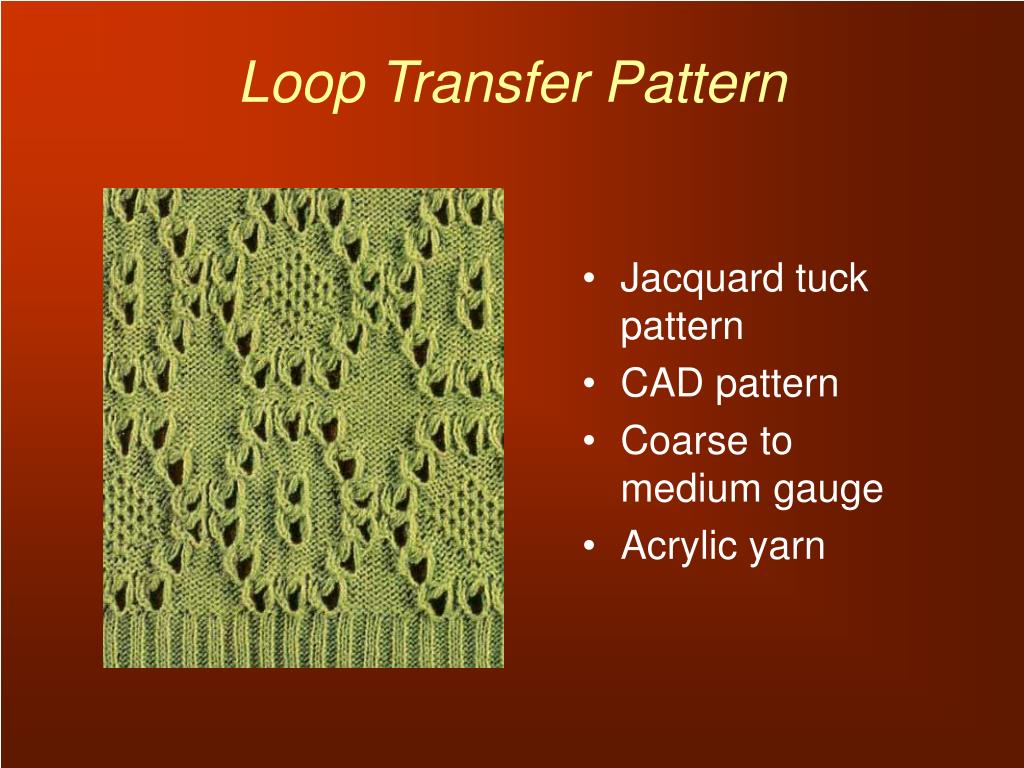 Loop Transfer Pattern

• Jacquard tuck pattern
• CAD pattern
• Coarse to medium gauge
• Acrylic yarn